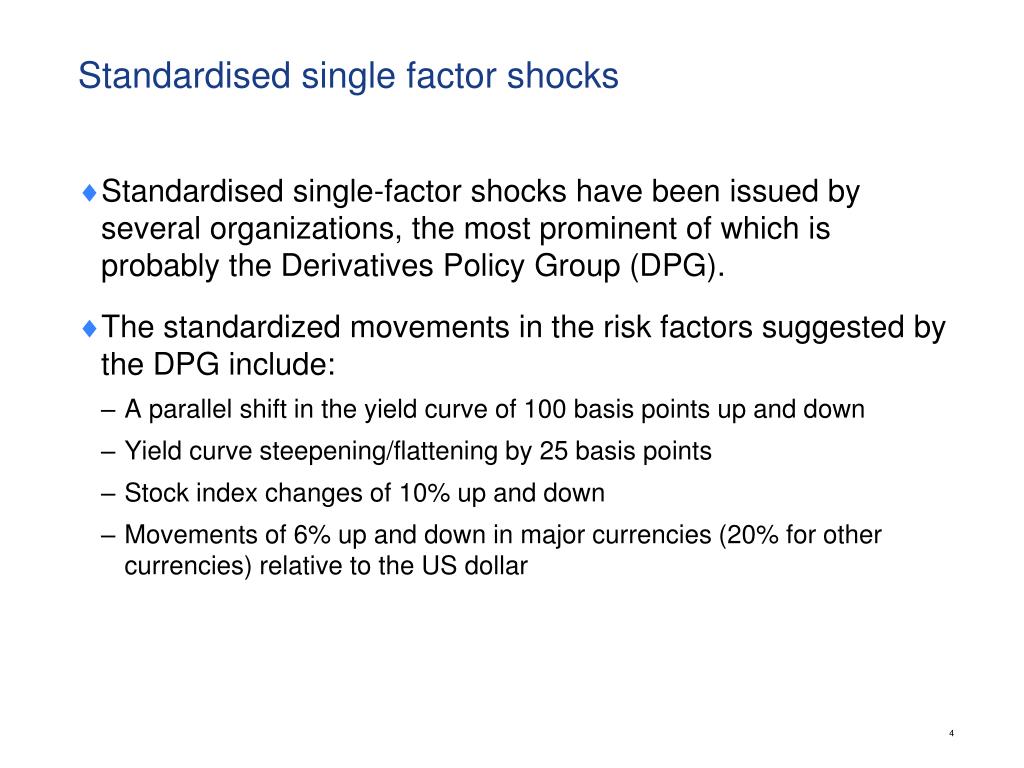 Standardised single factor shocks

♦ Standardised single-factor shocks have been issued by several organizations, the most prominent of which is probably the Derivatives Policy Group (DPG).

♦ The standardized movements in the risk factors suggested by the DPG include:

– A parallel shift in the yield curve of 100 basis points up and down

– Yield curve steepening/flattening by 25 basis points

– Stock index changes of 10% up and down

– Movements of 6% up and down in major currencies (20% for other currencies) relative to the US dollar

4